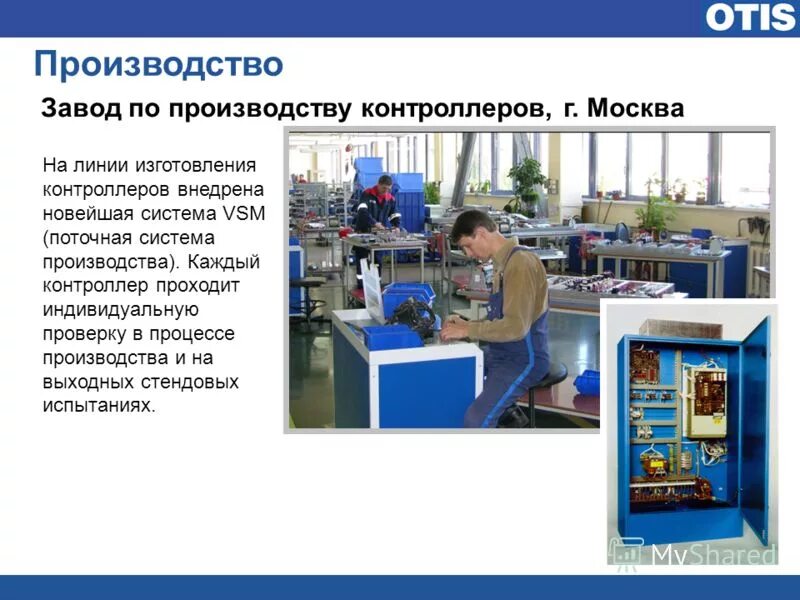 OTIS

Производство

Завод по производству контроллеров, г. Москва

На линии изготовления контроллеров внедрена новейшая система VSM (поточная система производства). Каждый контроллер проходит индивидуальную проверку в процессе производства и на выходных стендовых испытаниях.

MyShared